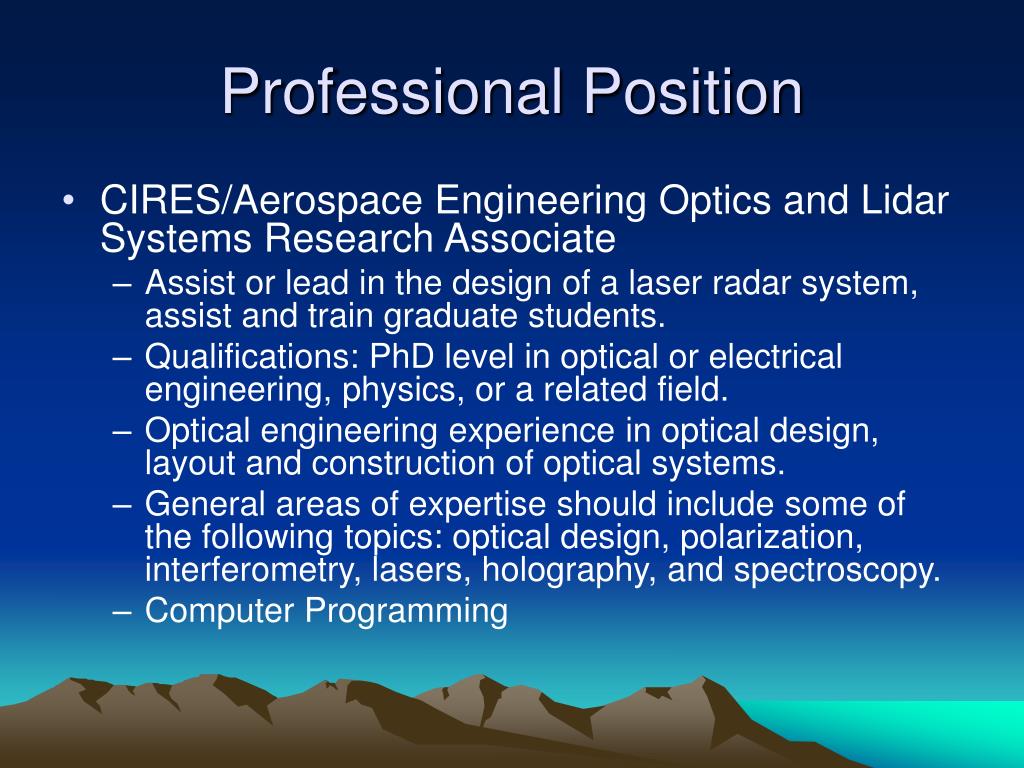 Professional Position

• CIRES/Aerospace Engineering Optics and Lidar Systems Research Associate
– Assist or lead in the design of a laser radar system, assist and train graduate students.
– Qualifications: PhD level in optical or electrical engineering, physics, or a related field.
– Optical engineering experience in optical design, layout and construction of optical systems.
– General areas of expertise should include some of the following topics: optical design, polarization, interferometry, lasers, holography, and spectroscopy.
– Computer Programming